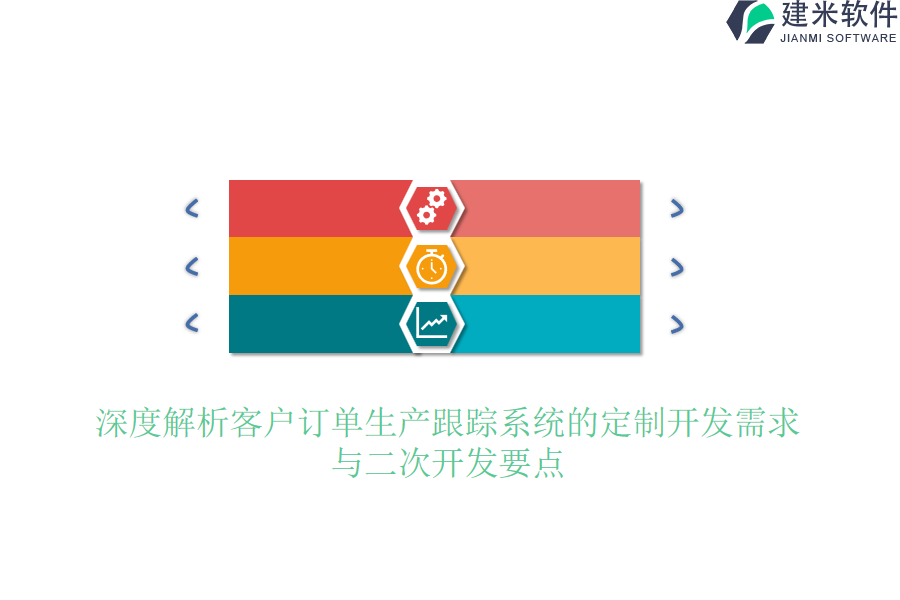 建米软件
JIANMI SOFTWARE

深度解析客户订单生产跟踪系统的定制开发需求与二次开发要点